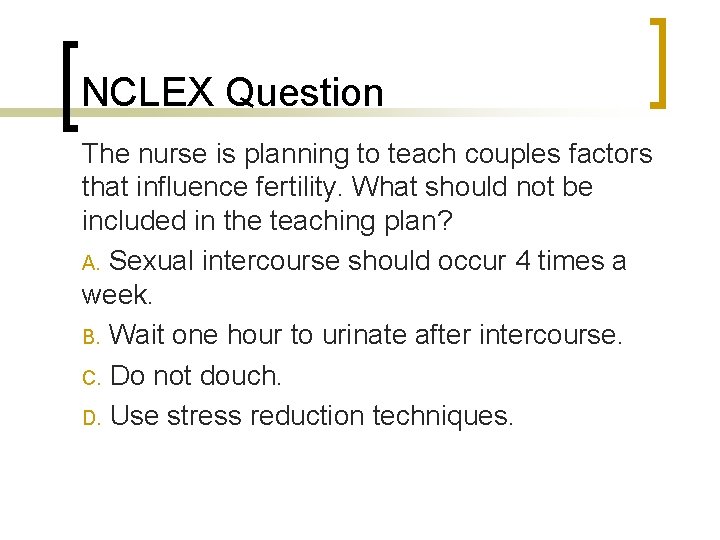 NCLEX Question

The nurse is planning to teach couples factors that influence fertility. What should not be included in the teaching plan?

A. Sexual intercourse should occur 4 times a week.

B. Wait one hour to urinate after intercourse.

C. Do not douch.

D. Use stress reduction techniques.